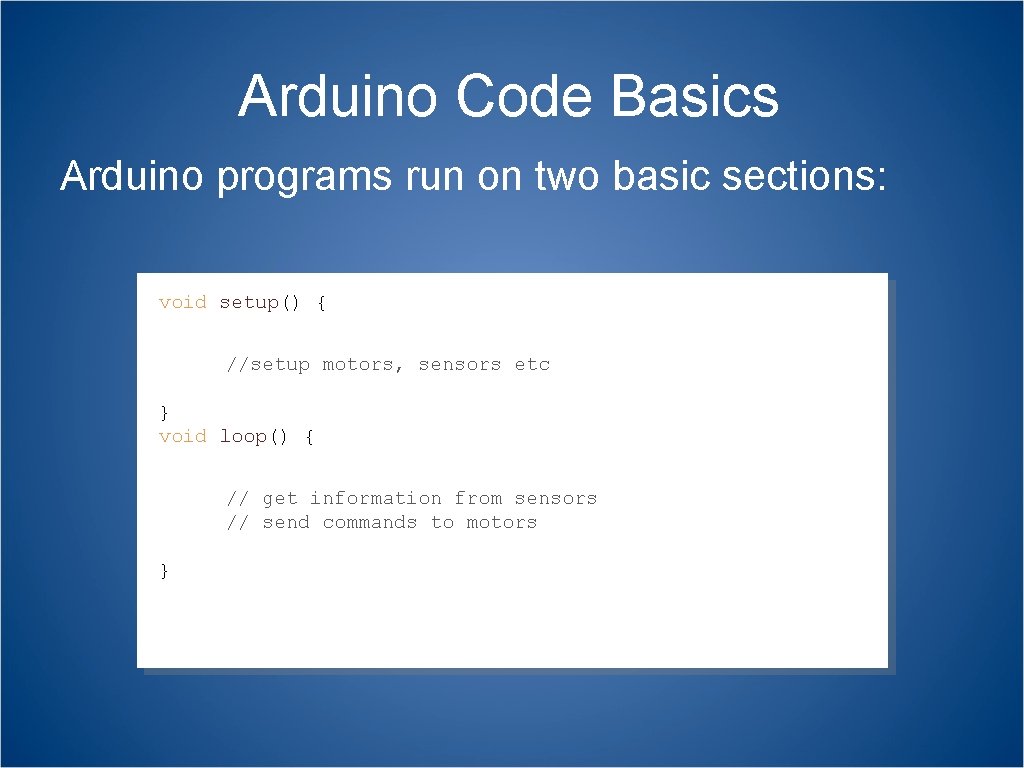 Arduino Code Basics

Arduino programs run on two basic sections:

void setup() {

//setup motors, sensors etc

}
void loop() {

// get information from sensors
// send commands to motors

}